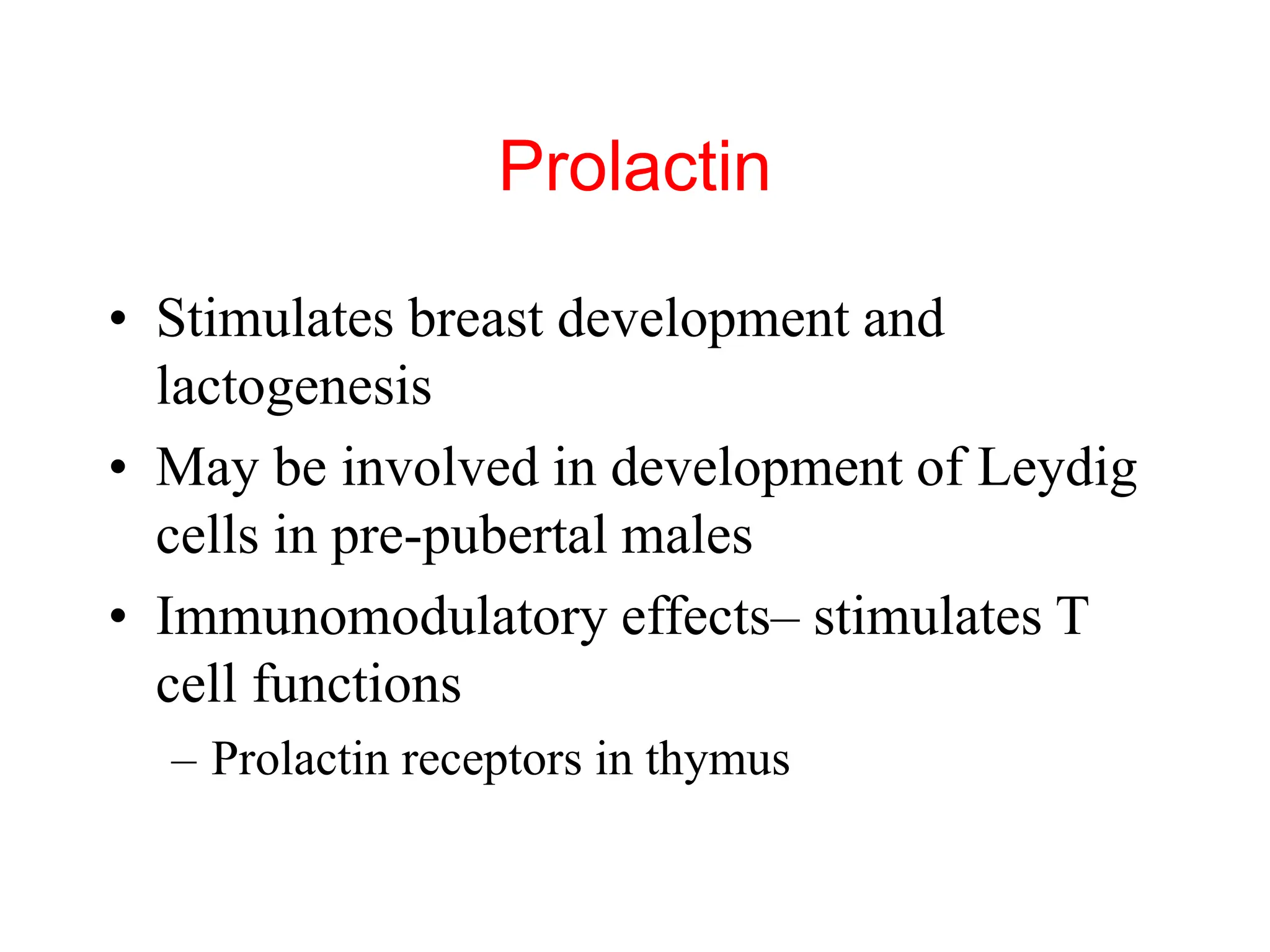 Prolactin

• Stimulates breast development and lactogenesis
• May be involved in development of Leydig cells in pre-pubertal males
• Immunomodulatory effects– stimulates T cell functions
– Prolactin receptors in thymus